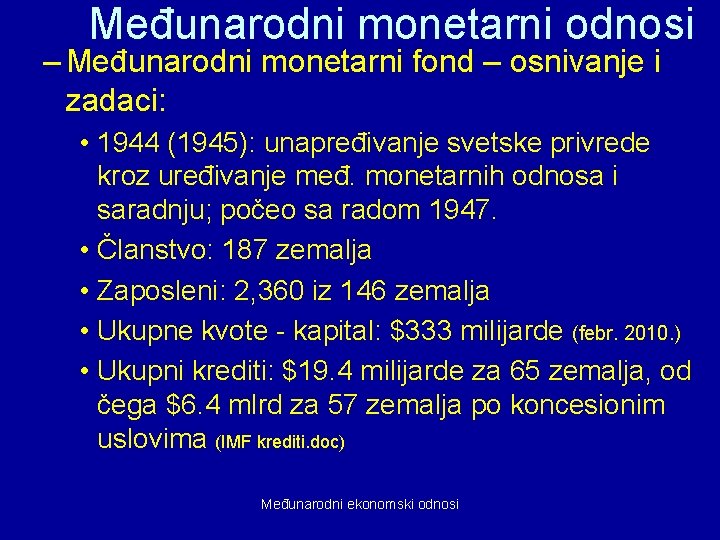 Međunarodni monetarni odnosi

– Međunarodni monetarni fond – osnivanje i zadaci:

• 1944 (1945): unapređivanje svetske privrede kroz uređivanje međ. monetarnih odnosa i saradnju; počeo sa radom 1947.

• Članstvo: 187 zemalja

• Zaposleni: 2,360 iz 146 zemalja

• Ukupne kvote - kapital: \$333 milijarde (febr. 2010.)

• Ukupni krediti: \$19.4 milijarde za 65 zemalja, od čega \$6.4 mlrd za 57 zemalja po koncesionim uslovima (IMF krediti.doc)

Međunarodni ekonomski odnosi